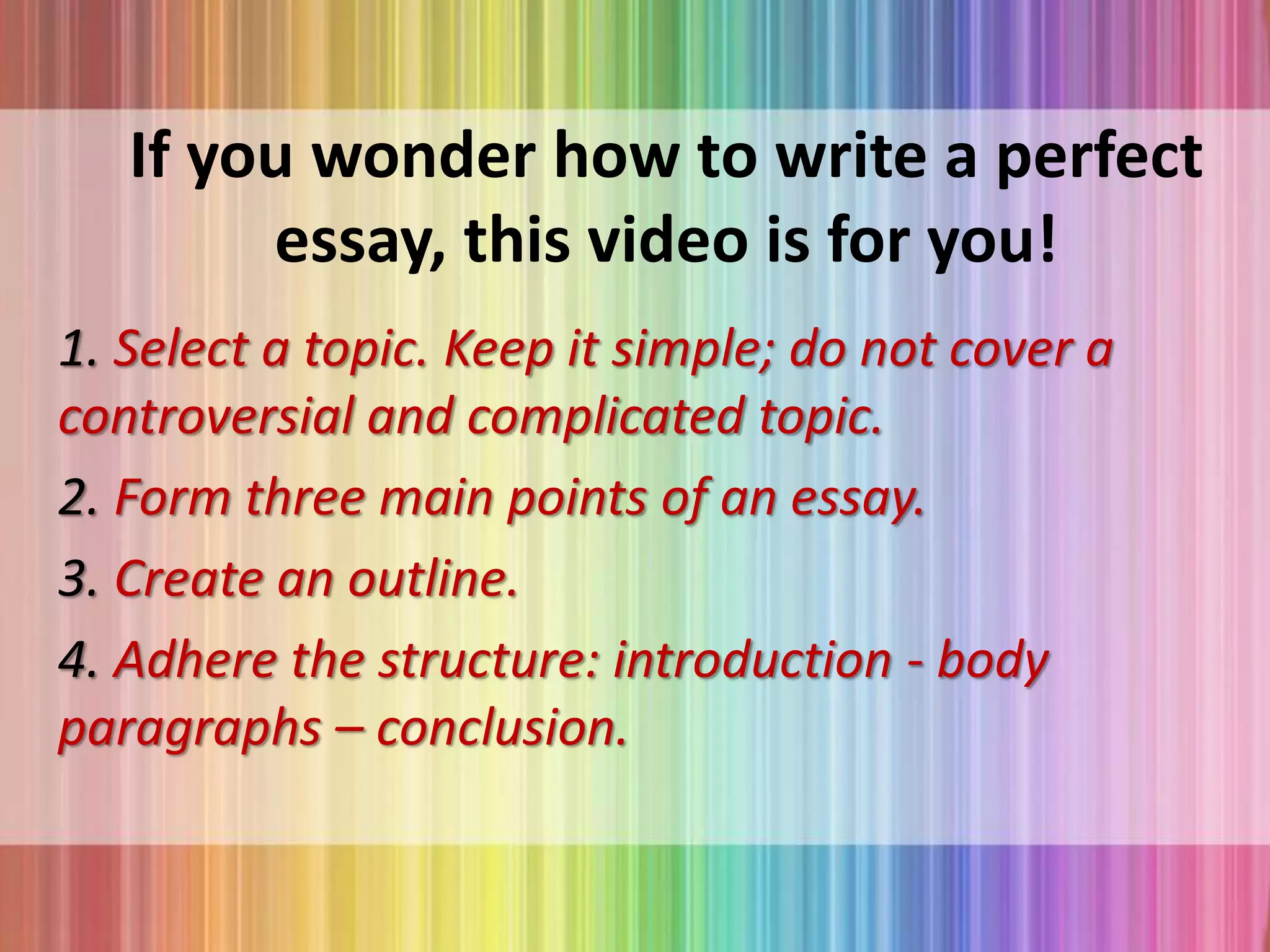 If you wonder how to write a perfect essay, this video is for you!

1. Select a topic. Keep it simple; do not cover a controversial and complicated topic.

2. Form three main points of an essay.

3. Create an outline.

4. Adhere the structure: introduction - body paragraphs – conclusion.